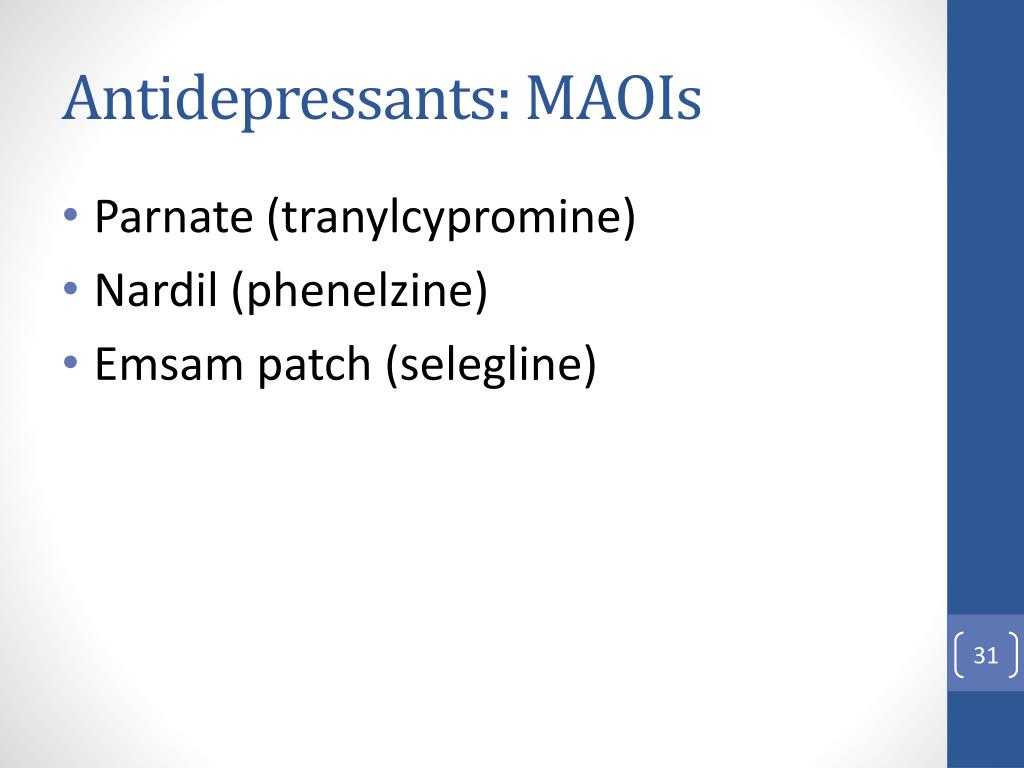 Antidepressants: MAOIs

• Parnate (tranylcypromine)
• Nardil (phenelzine)
• Emsam patch (selegline)

31